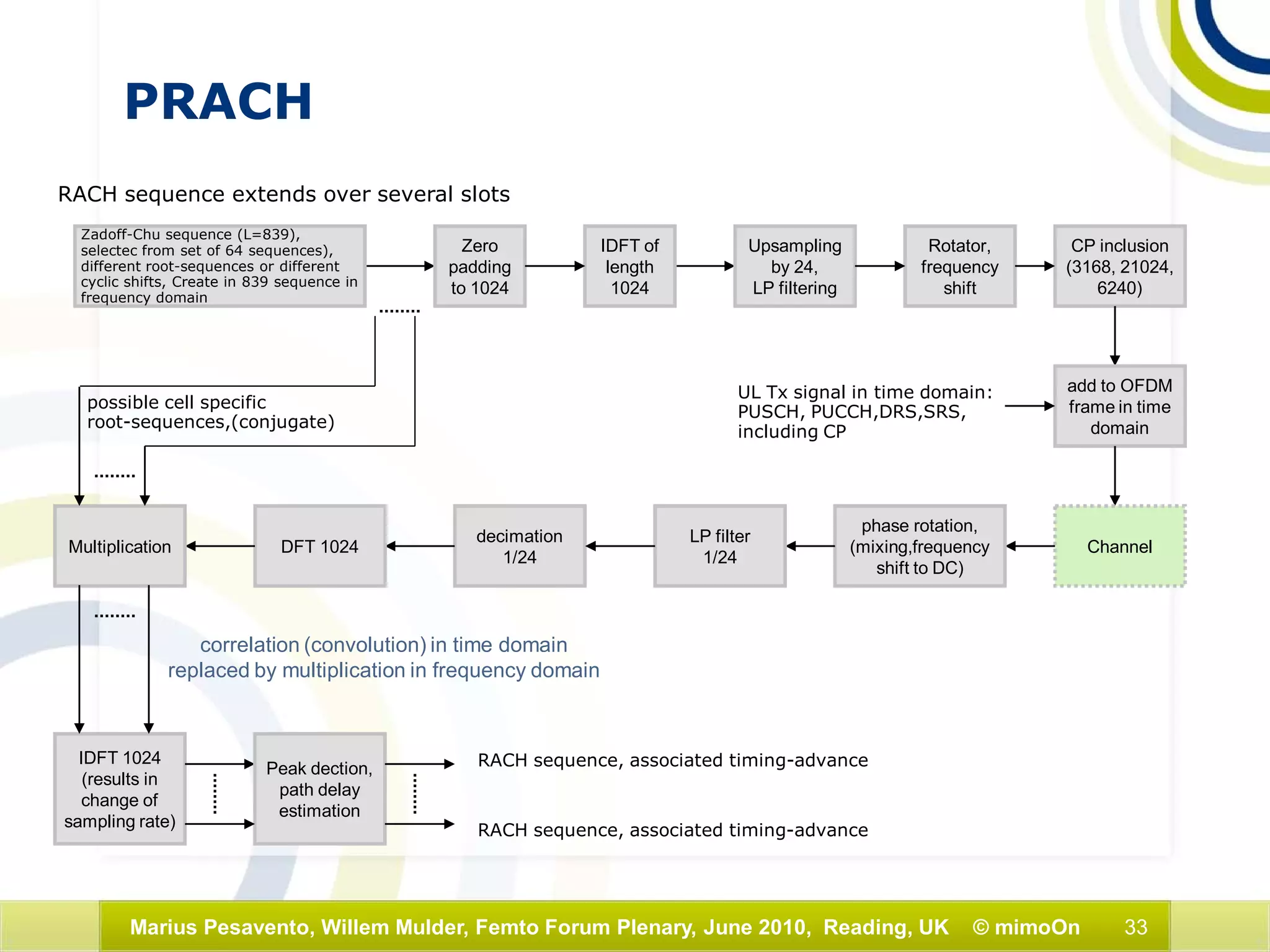 PRACH

RACH sequence extends over several slots

Zadoff-Chu sequence (L=839), selectec from set of 64 sequences), different root-sequences or different cyclic shifts, Create in 839 sequence in frequency domain

Zero padding to 1024

IDFT of length 1024

Upsampling by 24, LP filtering

Rotator, frequency shift

CP inclusion (3168, 21024, 6240)

........

possible cell specific root-sequences,(conjugate)

UL Tx signal in time domain: PUSCH, PUCCH,DRS,SRS, including CP

add to OFDM frame in time domain

........

Multiplication

DFT 1024

decimation 1/24

LP filter 1/24

phase rotation, (mixing,frequency shift to DC)

Channel

........

correlation (convolution) in time domain replaced by multiplication in frequency domain

IDFT 1024 (results in change of sampling rate)

Peak dection, path delay estimation

RACH sequence, associated timing-advance

RACH sequence, associated timing-advance

Marius Pesavento, Willem Mulder, Femto Forum Plenary, June 2010, Reading, UK © mimoOn 33